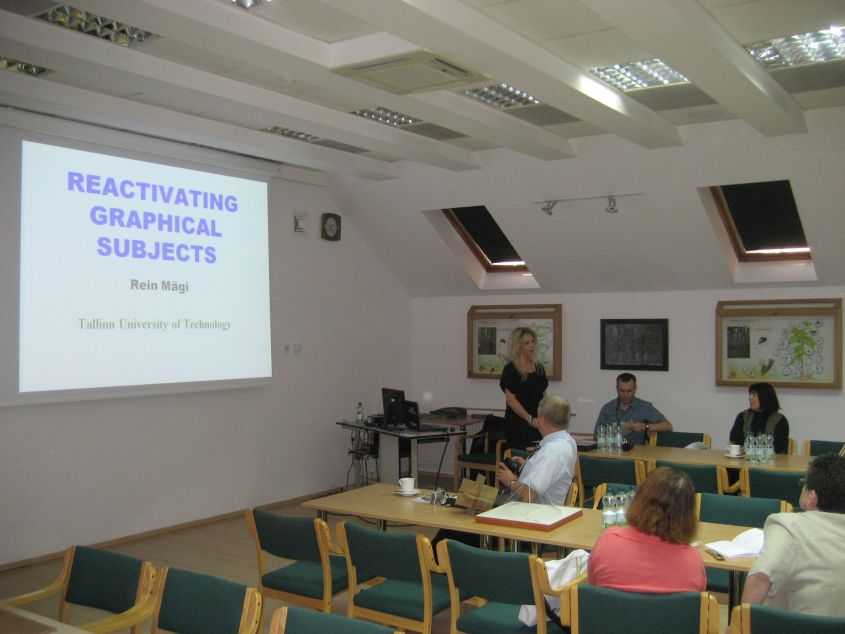 REACTIVATING GRAPHICAL SUBJECTS

Rein Mägi

Tallinn University of Technology